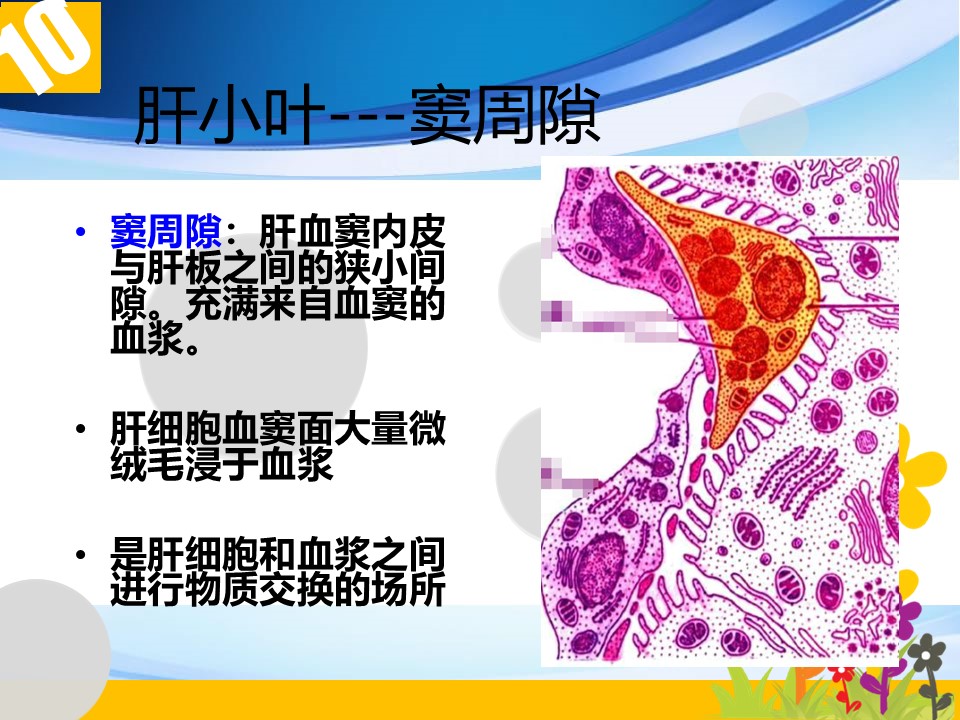 10

肝小叶---窦周隙

• 窦周隙：肝血窦内皮与肝板之间的狭小间隙。充满来自血窦的血浆。

• 肝细胞血窦面大量微绒毛浸于血浆

• 是肝细胞和血浆之间进行物质交换的场所